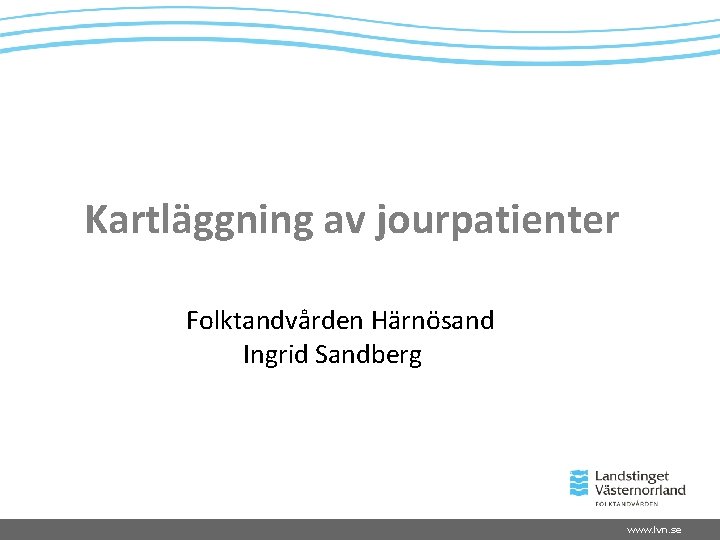 Kartläggning av jourpatienter

Folktandvården Härnösand
Ingrid Sandberg

Landstinget Västernorrland
FOLKTANDVÅRDEN

www.lvn.se